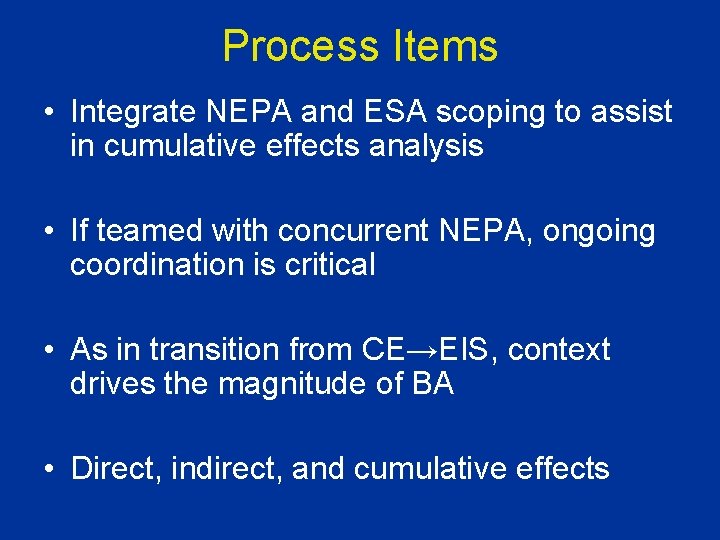 Process Items

• Integrate NEPA and ESA scoping to assist in cumulative effects analysis

• If teamed with concurrent NEPA, ongoing coordination is critical

• As in transition from CE→EIS, context drives the magnitude of BA

• Direct, indirect, and cumulative effects